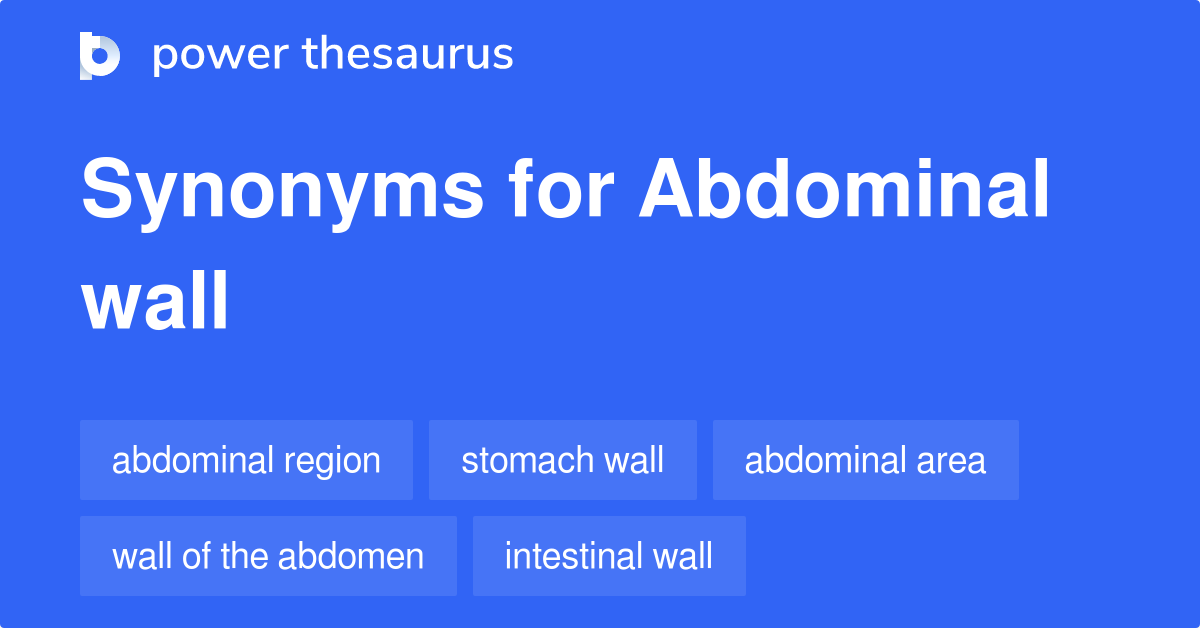 power thesaurus

Synonyms for Abdominal wall

abdominal region
stomach wall
abdominal area
wall of the abdomen
intestinal wall